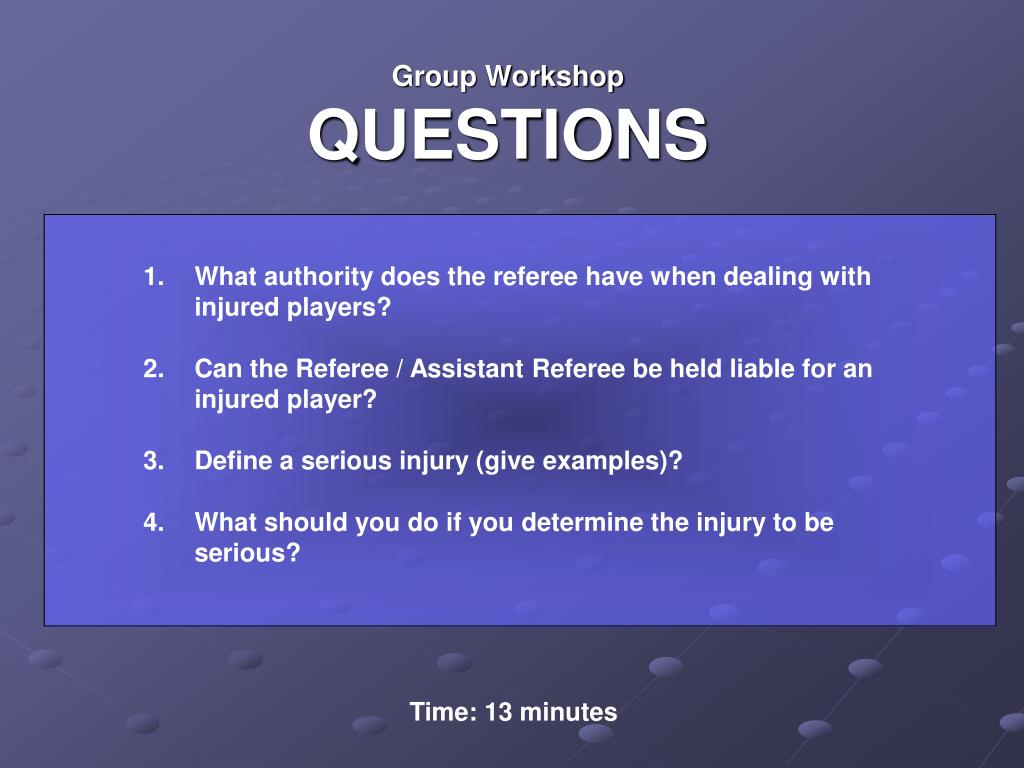 Group Workshop
QUESTIONS

1. What authority does the referee have when dealing with injured players?

2. Can the Referee / Assistant Referee be held liable for an injured player?

3. Define a serious injury (give examples)?

4. What should you do if you determine the injury to be serious?

Time: 13 minutes